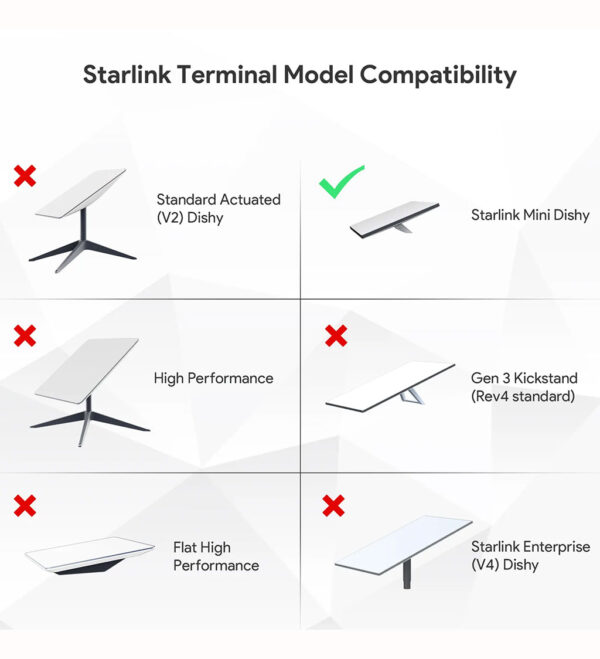 Starlink Terminal Model Compatibility

Standard Actuated (V2) Dishy

Starlink Mini Dishy

High Performance

Gen 3 Kickstand (Rev4 standard)

Flat High Performance

Starlink Enterprise (V4) Dishy